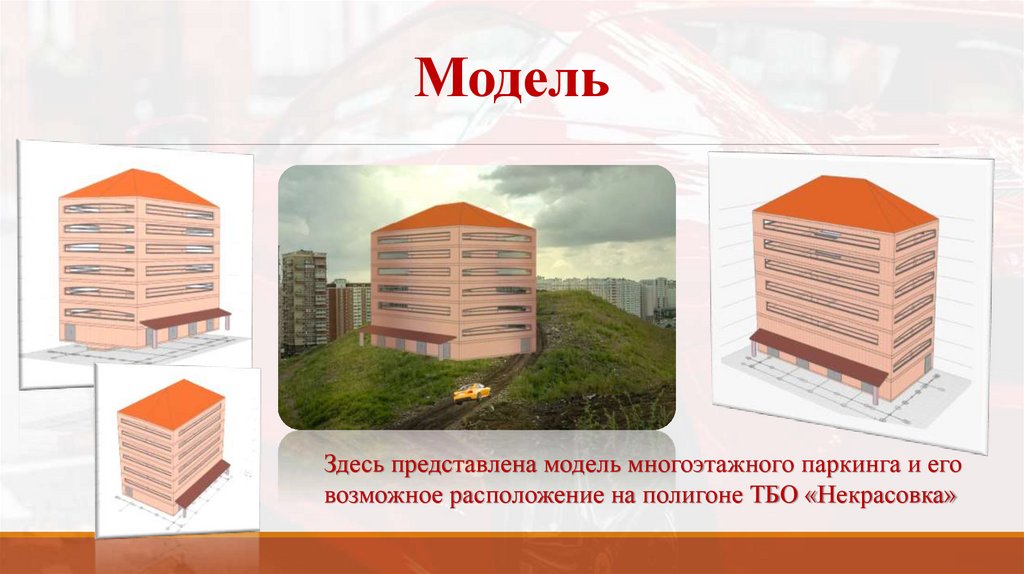 Модель

Здесь представлена модель многоэтажного паркинга и его возможное расположение на полигоне ТБО «Некрасовка»